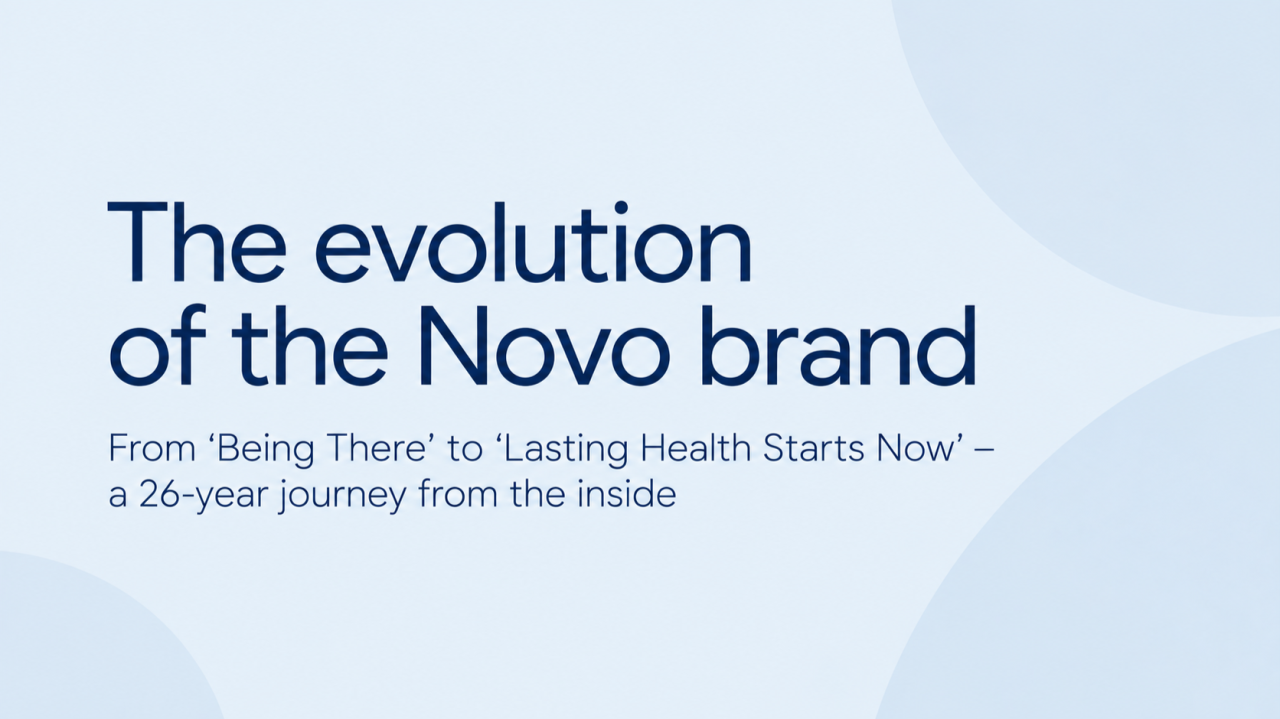 The evolution of the Novo brand

From ‘Being There’ to ‘Lasting Health Starts Now’ – a 26-year journey from the inside